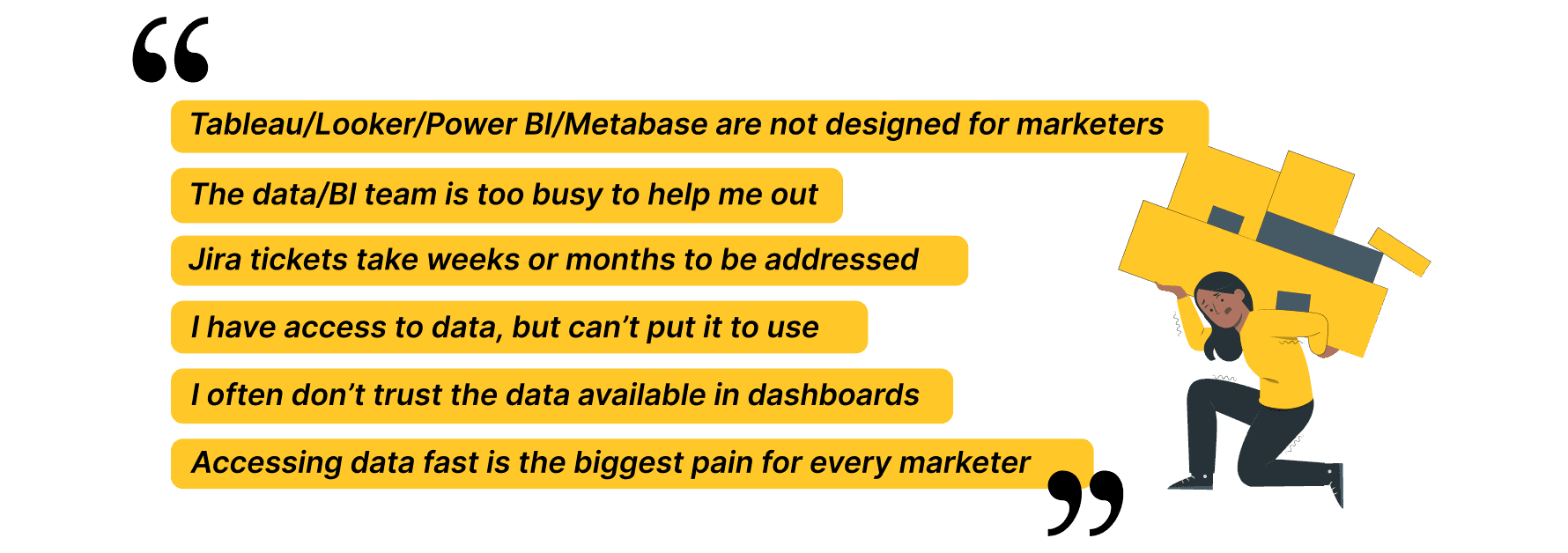 “

Tableau/Looker/Power BI/Metabase are not designed for marketers

The data/BI team is too busy to help me out

Jira tickets take weeks or months to be addressed

I have access to data, but can’t put it to use

I often don’t trust the data available in dashboards

Accessing data fast is the biggest pain for every marketer

”